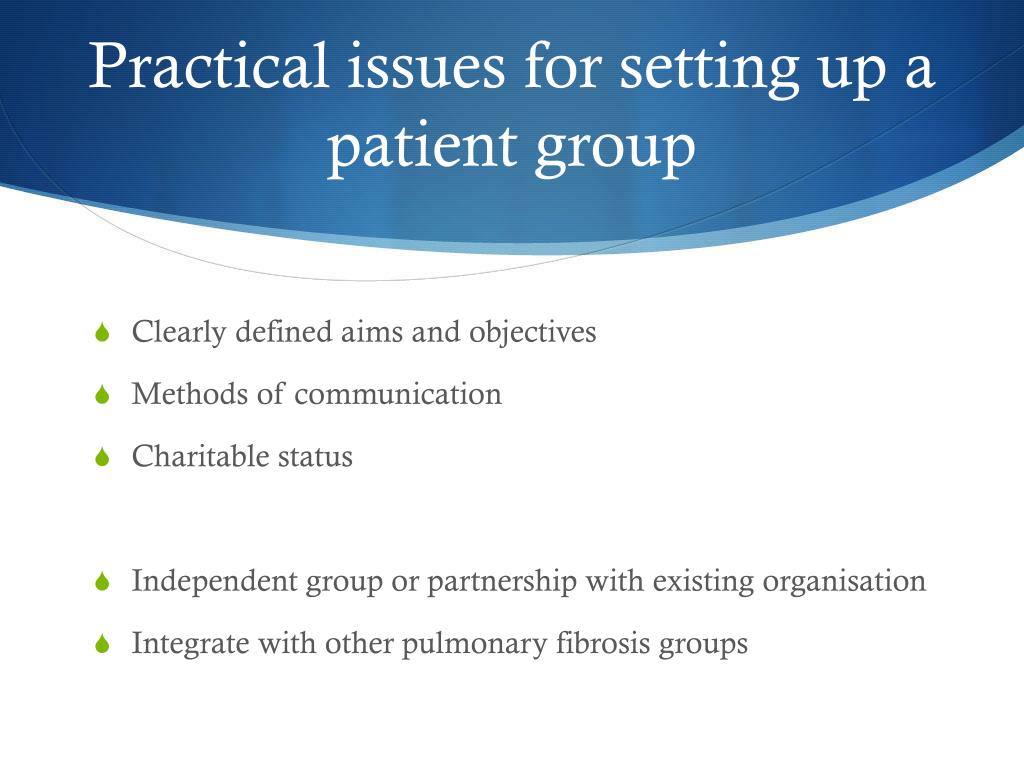 Practical issues for setting up a patient group

Clearly defined aims and objectives

Methods of communication

Charitable status

Independent group or partnership with existing organisation

Integrate with other pulmonary fibrosis groups